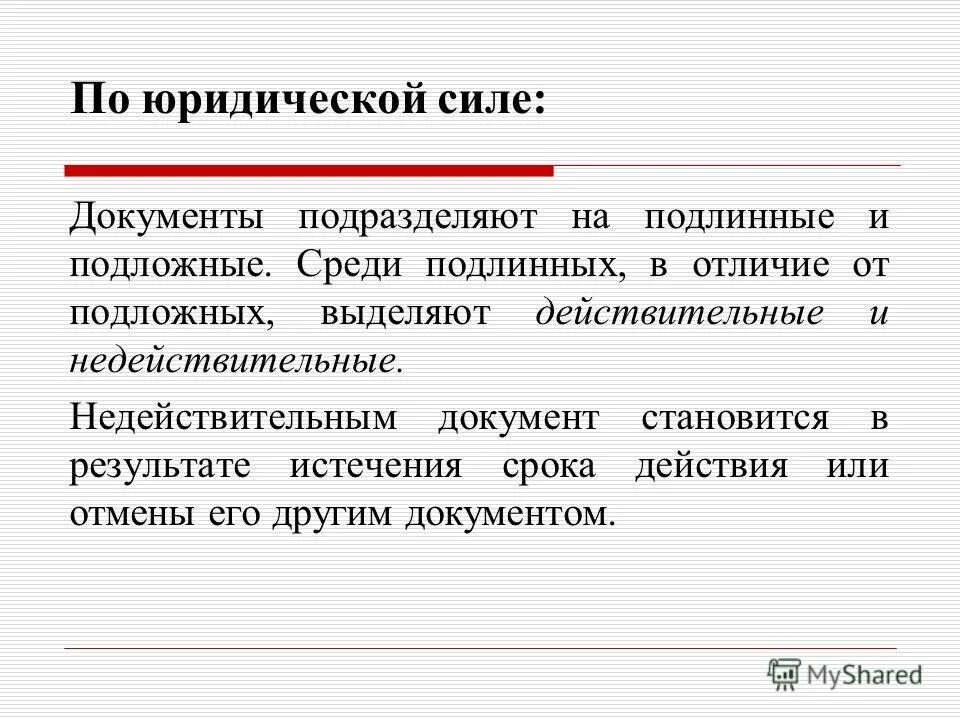 По юридической силе:

Документы подразделяют на подлинные и подложные. Среди подлинных, в отличие от подложных, выделяют действительные и недействительные.

Недействительным документ становится в результате истечения срока действия или отмены его другим документом.

MyShared